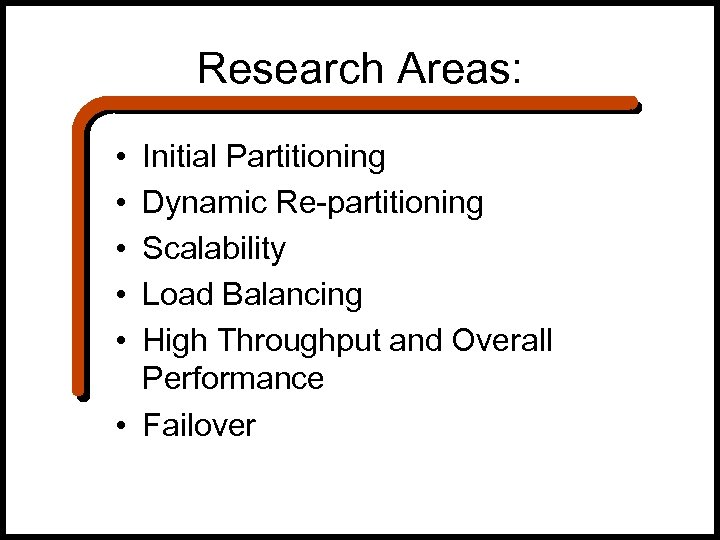 Research Areas:

• Initial Partitioning
• Dynamic Re-partitioning
• Scalability
• Load Balancing
• High Throughput and Overall Performance
• Failover